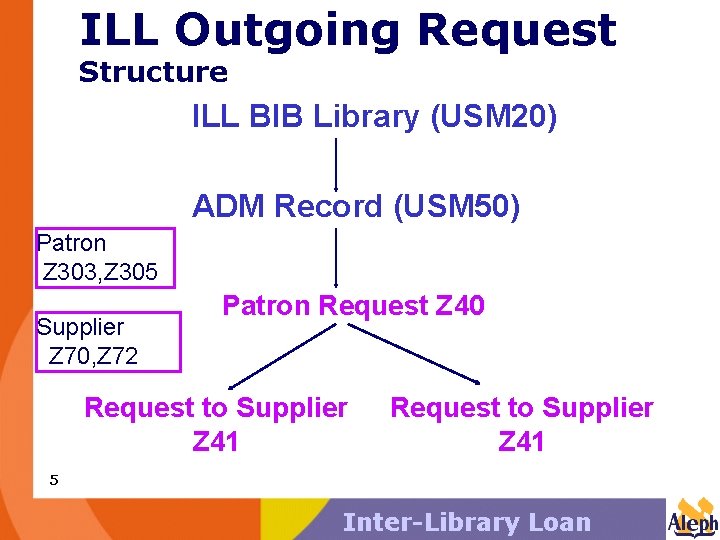 ILL Outgoing Request
Structure

ILL BIB Library (USM20)

ADM Record (USM50)

Patron
Z303,Z305

Supplier
Z70,Z72

Patron Request Z40

Request to Supplier
Z41

Request to Supplier
Z41

5

Inter-Library Loan

Aleph